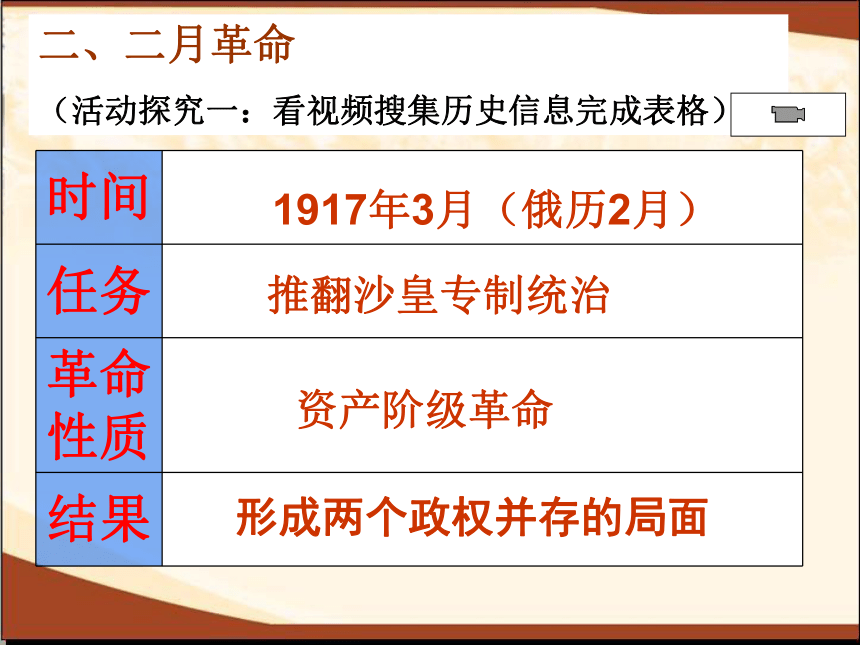 二、二月革命

（活动探究一：看视频搜集历史信息完成表格）

| 时间 | 1917年3月（俄历2月） |
|---|---|
| 任务 | 推翻沙皇专制统治 |
| 革命性质 | 资产阶级革命 |
| 结果 | 形成两个政权并存的局面 |